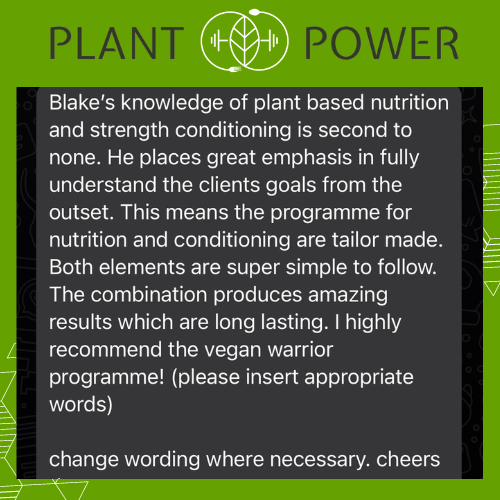 PLANT POWER

Blake's knowledge of plant based nutrition and strength conditioning is second to none. He places great emphasis in fully understand the clients goals from the outset. This means the programme for nutrition and conditioning are tailor made. Both elements are super simple to follow. The combination produces amazing results which are long lasting. I highly recommend the vegan warrior programme! (please insert appropriate words)

change wording where necessary. cheers